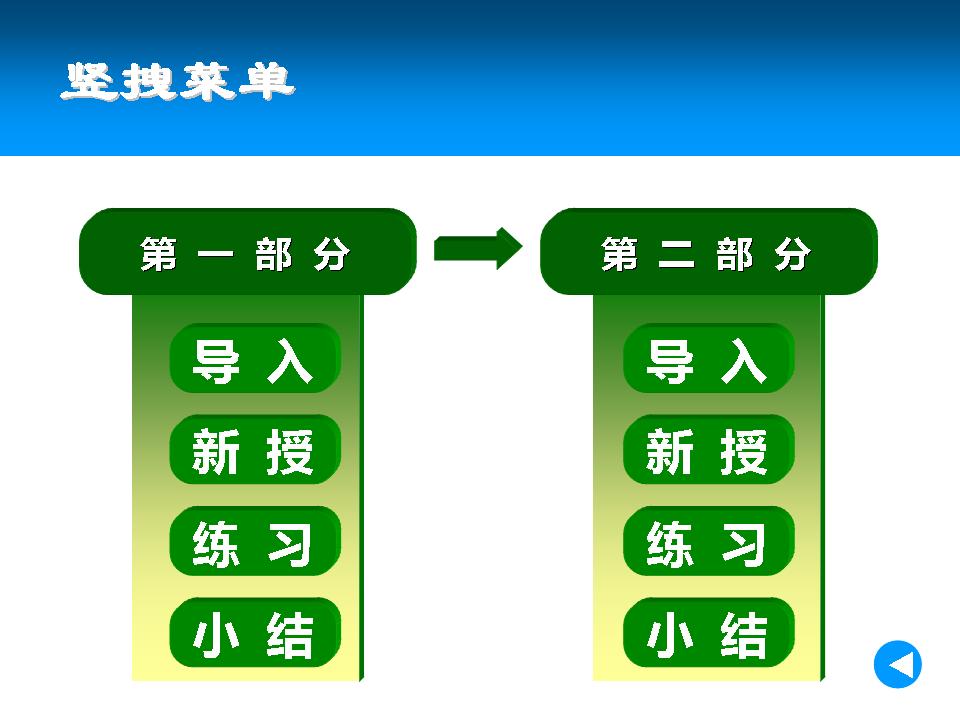 竖拽菜单

第一部分

导入

新授

练习

小结

第二部分

导入

新授

练习

小结